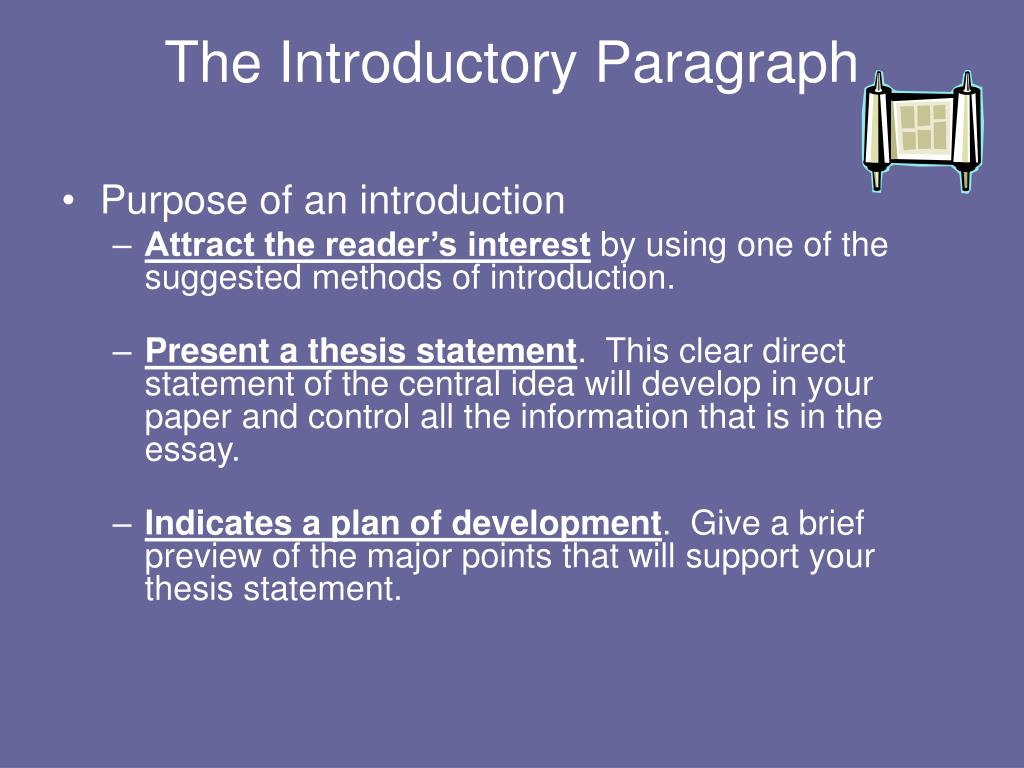 The Introductory Paragraph

• Purpose of an introduction

– Attract the reader’s interest by using one of the suggested methods of introduction.

– Present a thesis statement. This clear direct statement of the central idea will develop in your paper and control all the information that is in the essay.

– Indicates a plan of development. Give a brief preview of the major points that will support your thesis statement.